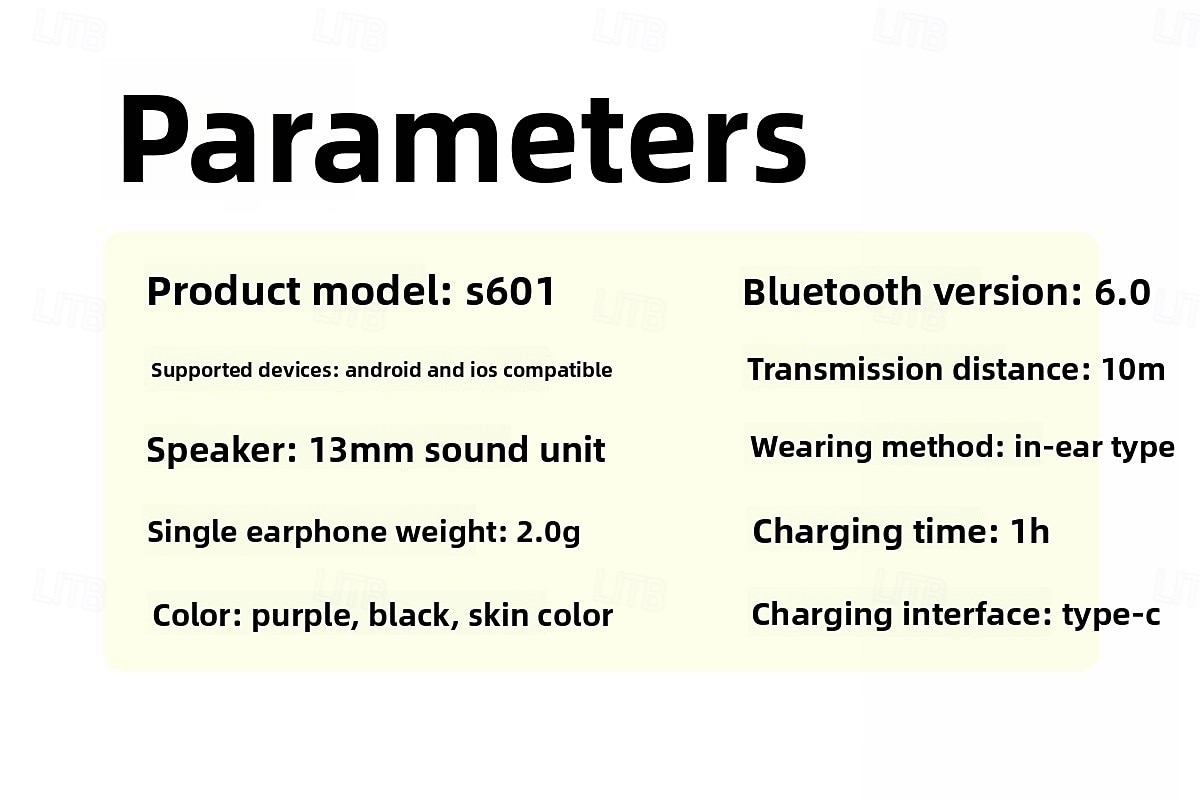 Parameters

Product model: s601

Supported devices: android and ios compatible

Speaker: 13mm sound unit

Single earphone weight: 2.0g

Color: purple, black, skin color

Bluetooth version: 6.0

Transmission distance: 10m

Wearing method: in-ear type

Charging time: 1h

Charging interface: type-c